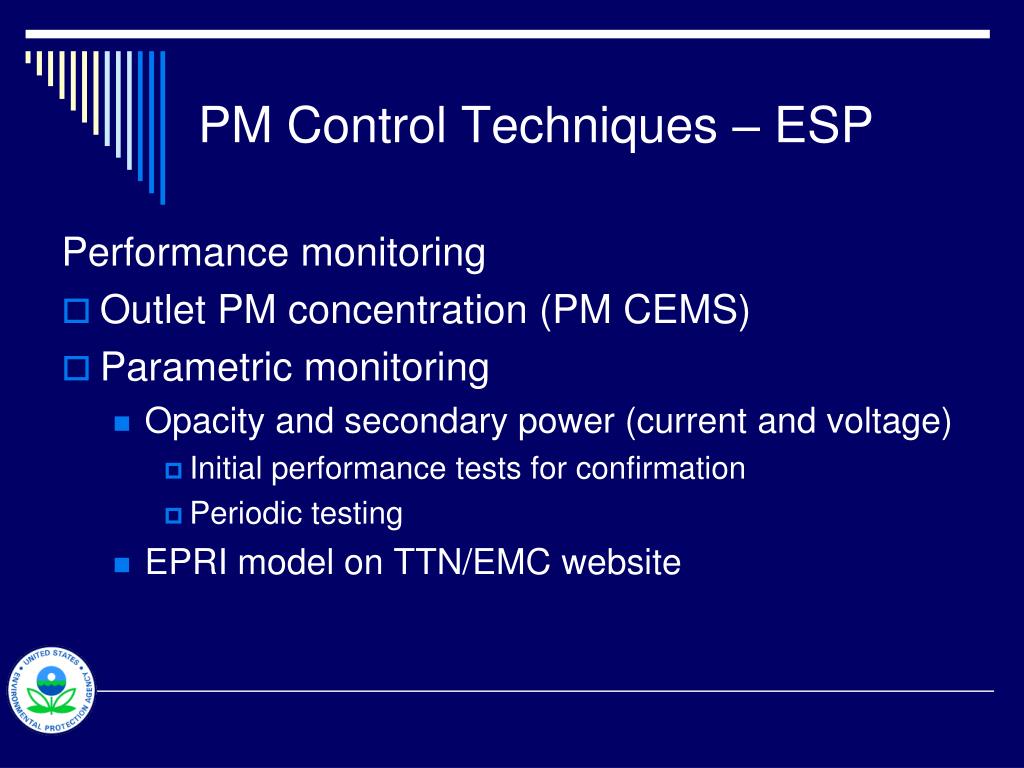 PM Control Techniques – ESP

Performance monitoring

Outlet PM concentration (PM CEMS)

Parametric monitoring

Opacity and secondary power (current and voltage)

Initial performance tests for confirmation

Periodic testing

EPRI model on TTN/EMC website

UNITED STATES ENVIRONMENTAL PROTECTION AGENCY